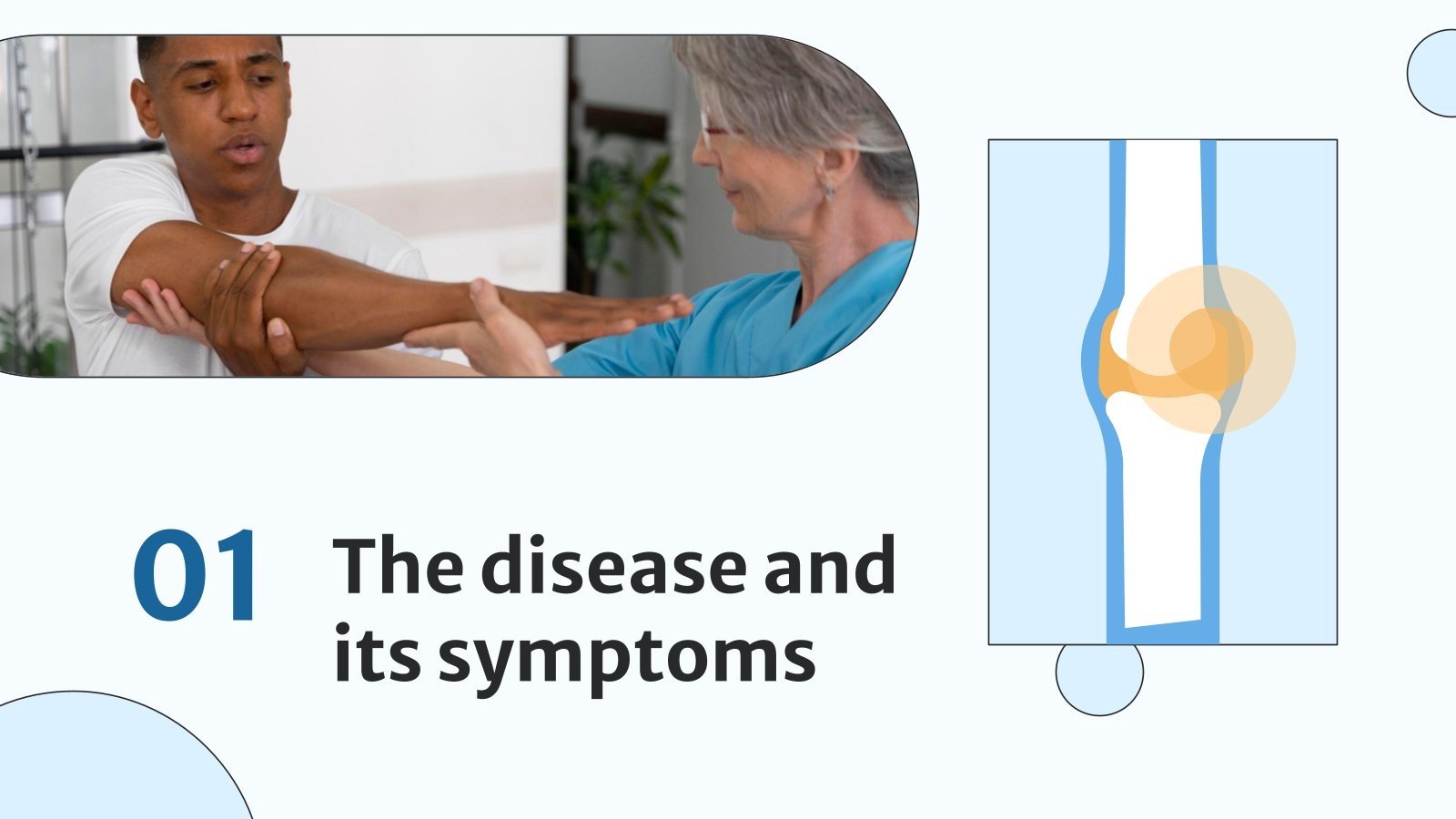 01

The disease and its symptoms